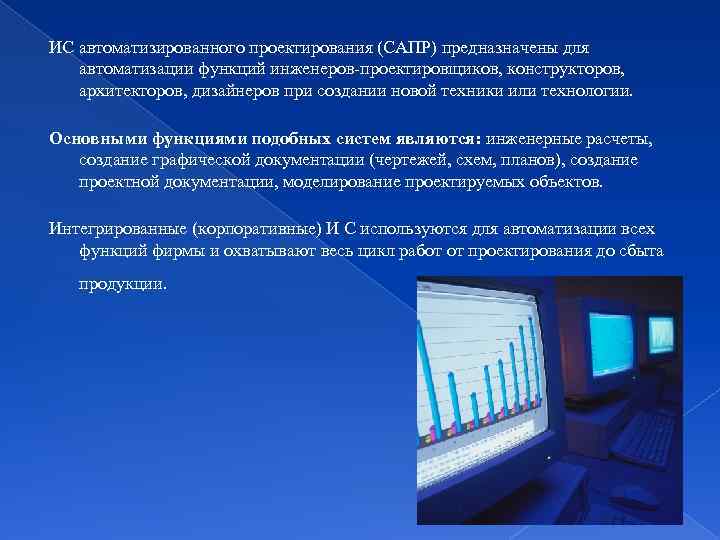 ИС автоматизированного проектирования (САПР) предназначены для автоматизации функций инженеров-проектировщиков, конструкторов, архитекторов, дизайнеров при создании новой техники или технологии.

Основными функциями подобных систем являются: инженерные расчеты, создание графической документации (чертежей, схем, планов), создание проектной документации, моделирование проектируемых объектов.

Интегрированные (корпоративные) И С используются для автоматизации всех функций фирмы и охватывают весь цикл работ от проектирования до сбыта продукции.